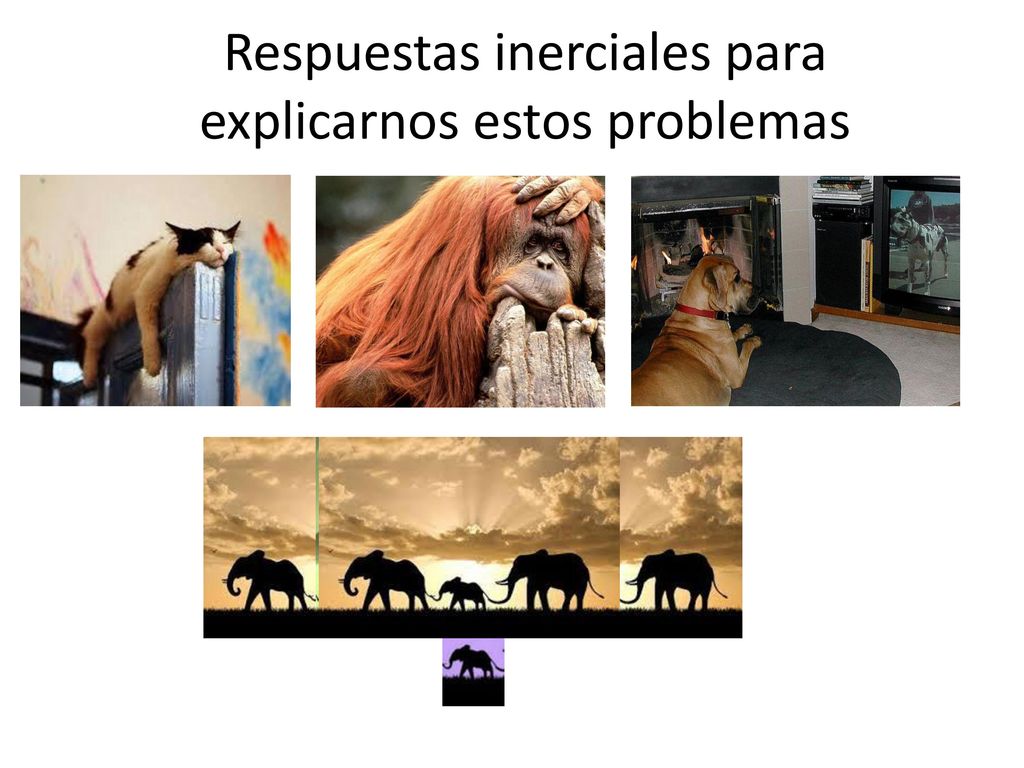 Respuestas inerciales para explicarnos estos problemas